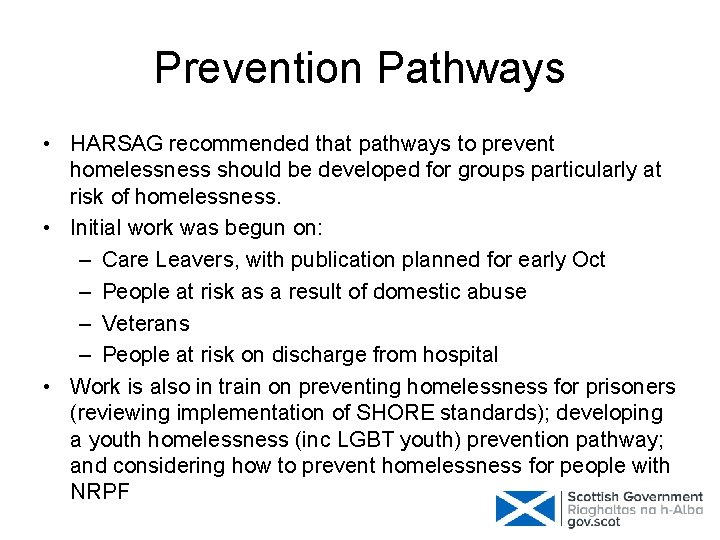 Prevention Pathways

• HARSAG recommended that pathways to prevent homelessness should be developed for groups particularly at risk of homelessness.
• Initial work was begun on:
  – Care Leavers, with publication planned for early Oct
  – People at risk as a result of domestic abuse
  – Veterans
  – People at risk on discharge from hospital
• Work is also in train on preventing homelessness for prisoners (reviewing implementation of SHORE standards); developing a youth homelessness (inc LGBT youth) prevention pathway; and considering how to prevent homelessness for people with NRPF

Scottish Government
Riaghaltas na h-Alba
gov.scot